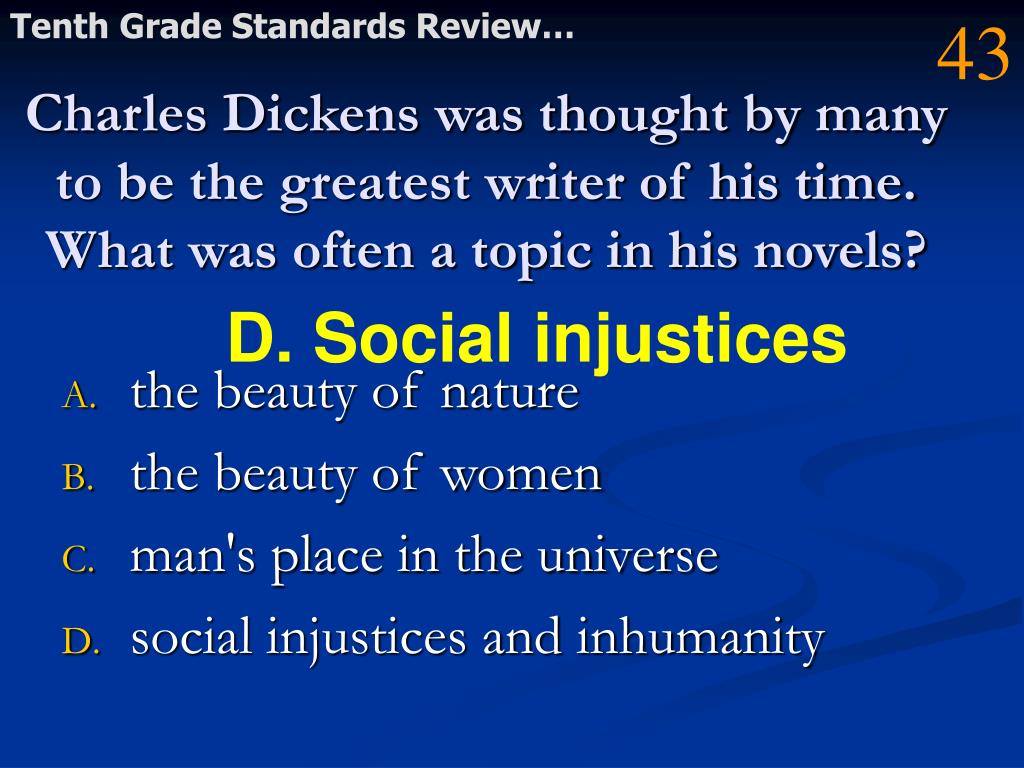 Tenth Grade Standards Review…

43

Charles Dickens was thought by many to be the greatest writer of his time. What was often a topic in his novels?

D. Social injustices

A. the beauty of nature
B. the beauty of women
C. man's place in the universe
D. social injustices and inhumanity